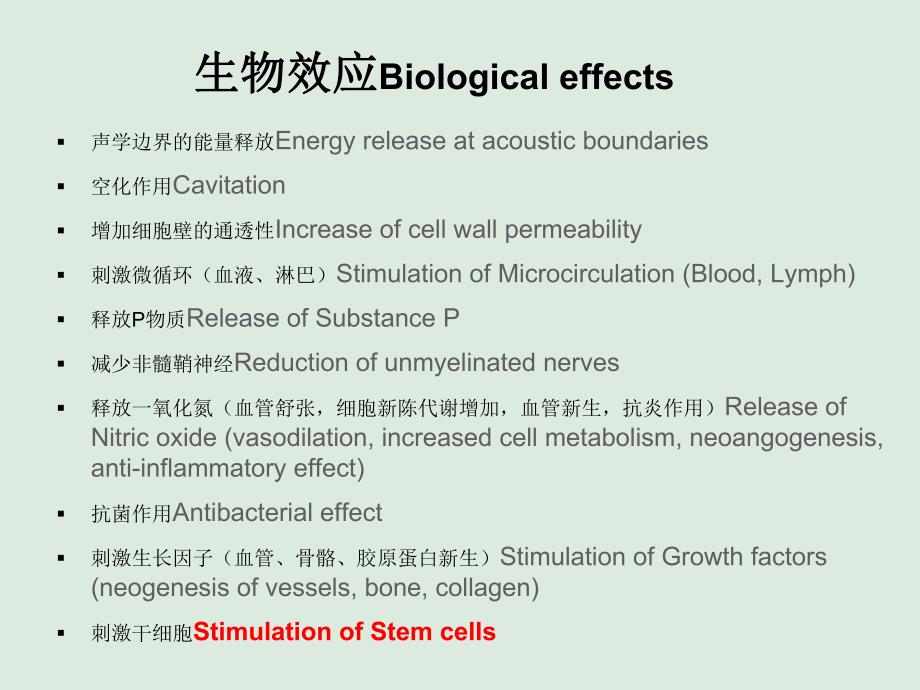 生物效应Biological effects

▪ 声学边界的能量释放Energy release at acoustic boundaries
▪ 空化作用Cavitation
▪ 增加细胞壁的通透性Increase of cell wall permeability
▪ 刺激微循环（血液、淋巴）Stimulation of Microcirculation (Blood, Lymph)
▪ 释放P物质Release of Substance P
▪ 减少非髓鞘神经Reduction of unmyelinated nerves
▪ 释放一氧化氮（血管舒张，细胞新陈代谢增加，血管新生，抗炎作用）Release of Nitric oxide (vasodilation, increased cell metabolism, neoangogenesis, anti-inflammatory effect)
▪ 抗菌作用Antibacterial effect
▪ 刺激生长因子（血管、骨骼、胶原蛋白新生）Stimulation of Growth factors (neogenesis of vessels, bone, collagen)
▪ 刺激干细胞Stimulation of Stem cells